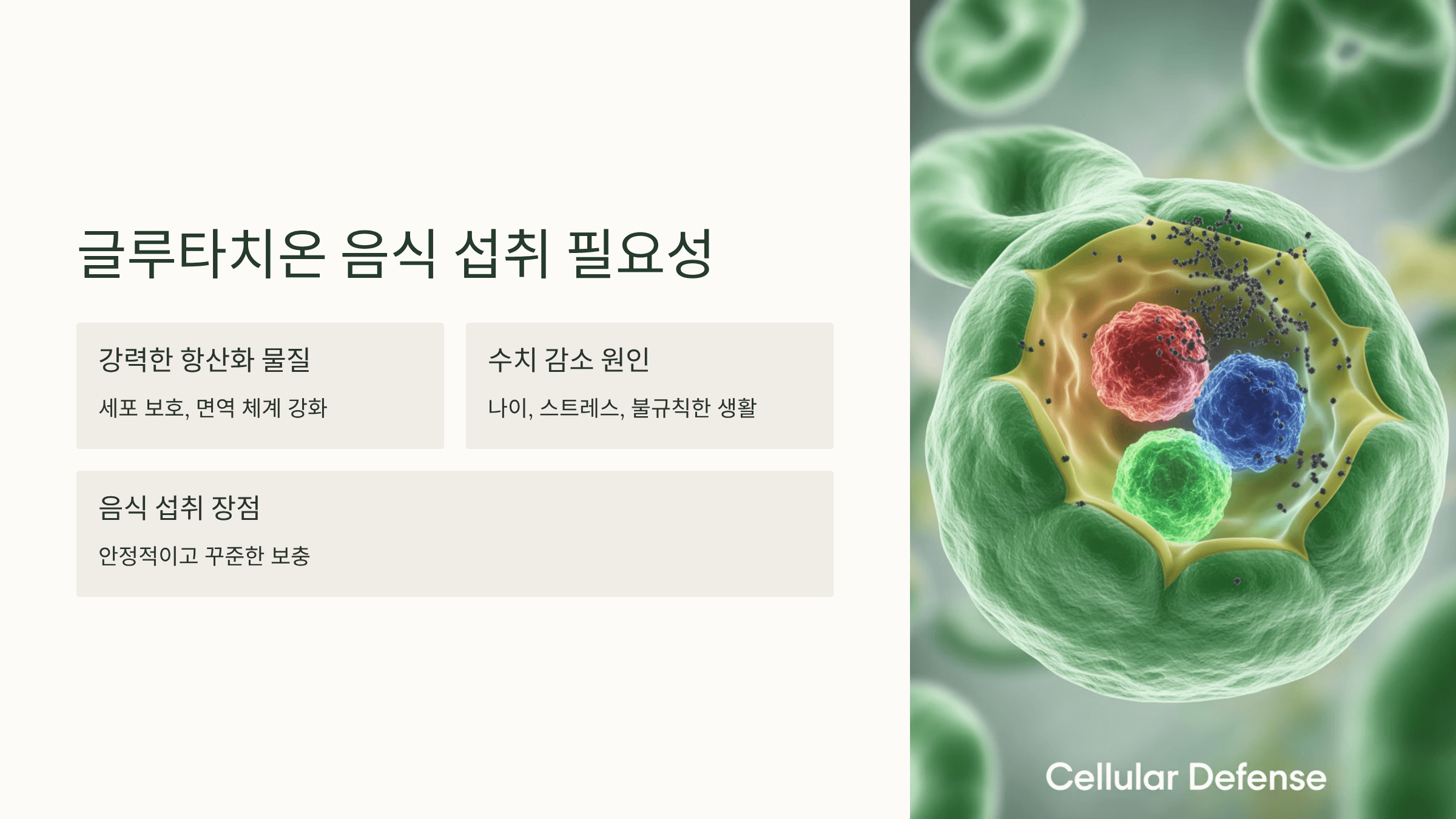 글루타치온 음식 섭취 필요성

강력한 항산화 물질

세포 보호, 면역 체계 강화

수치 감소 원인

나이, 스트레스, 불규칙한 생활

음식 섭취 장점

안정적이고 꾸준한 보충

Cellular Defense